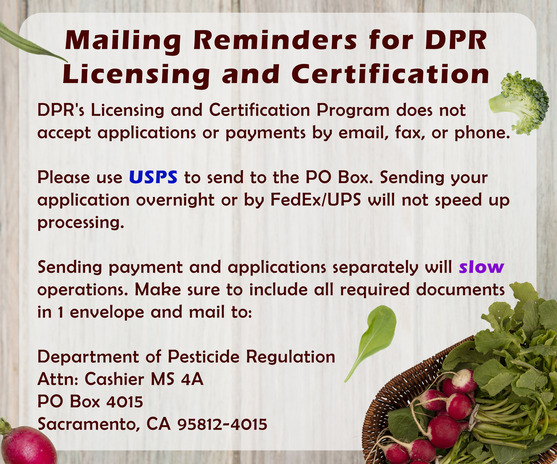 Mailing Reminders for DPR Licensing and Certification

DPR's Licensing and Certification Program does not accept applications or payments by email, fax, or phone.

Please use USPS to send to the PO Box. Sending your application overnight or by FedEx/UPS will not speed up processing.

Sending payment and applications separately will slow operations. Make sure to include all required documents in 1 envelope and mail to:

Department of Pesticide Regulation
Attn: Cashier MS 4A
PO Box 4015
Sacramento, CA 95812-4015